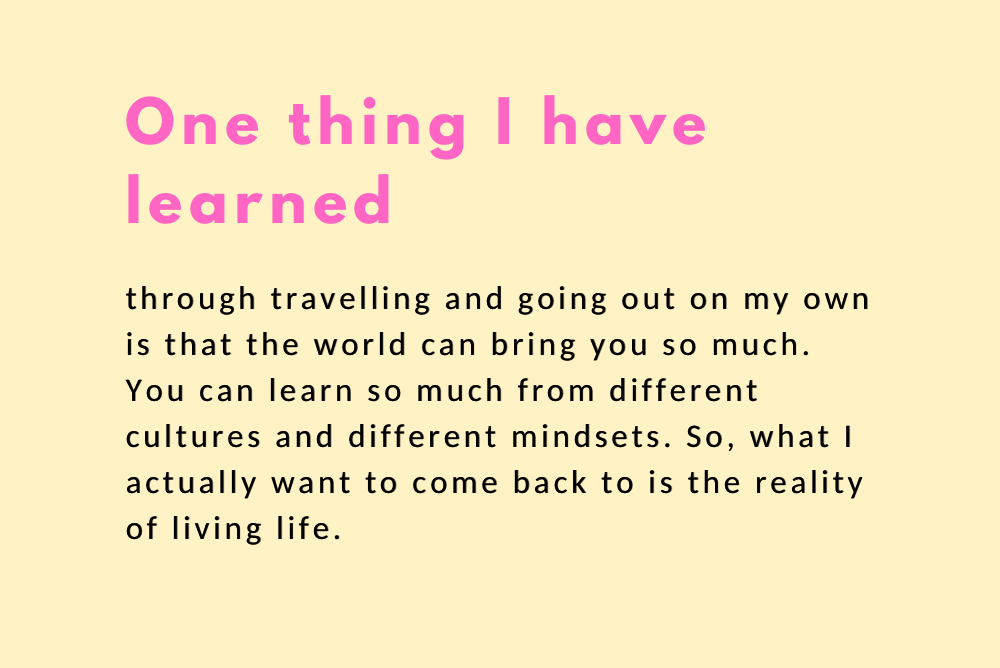 One thing I have learned

through travelling and going out on my own is that the world can bring you so much. You can learn so much from different cultures and different mindsets. So, what I actually want to come back to is the reality of living life.